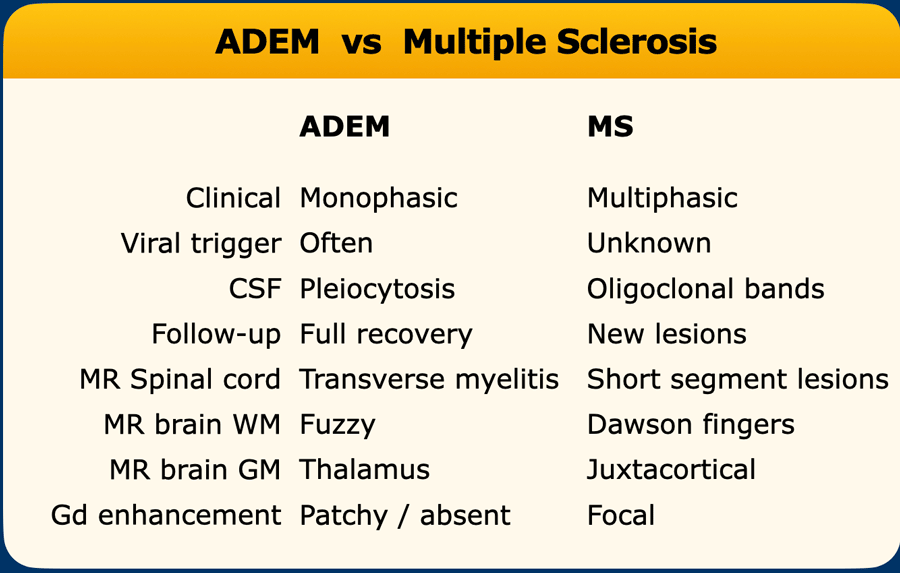 ADEM vs Multiple Sclerosis

| | ADEM | MS |
|---|---|---|
| Clinical | Monophasic | Multiphasic |
| Viral trigger | Often | Unknown |
| CSF | Pleiocytosis | Oligoclonal bands |
| Follow-up | Full recovery | New lesions |
| MR Spinal cord | Transverse myelitis | Short segment lesions |
| MR brain WM | Fuzzy | Dawson fingers |
| MR brain GM | Thalamus | Juxtacortical |
| Gd enhancement | Patchy / absent | Focal |